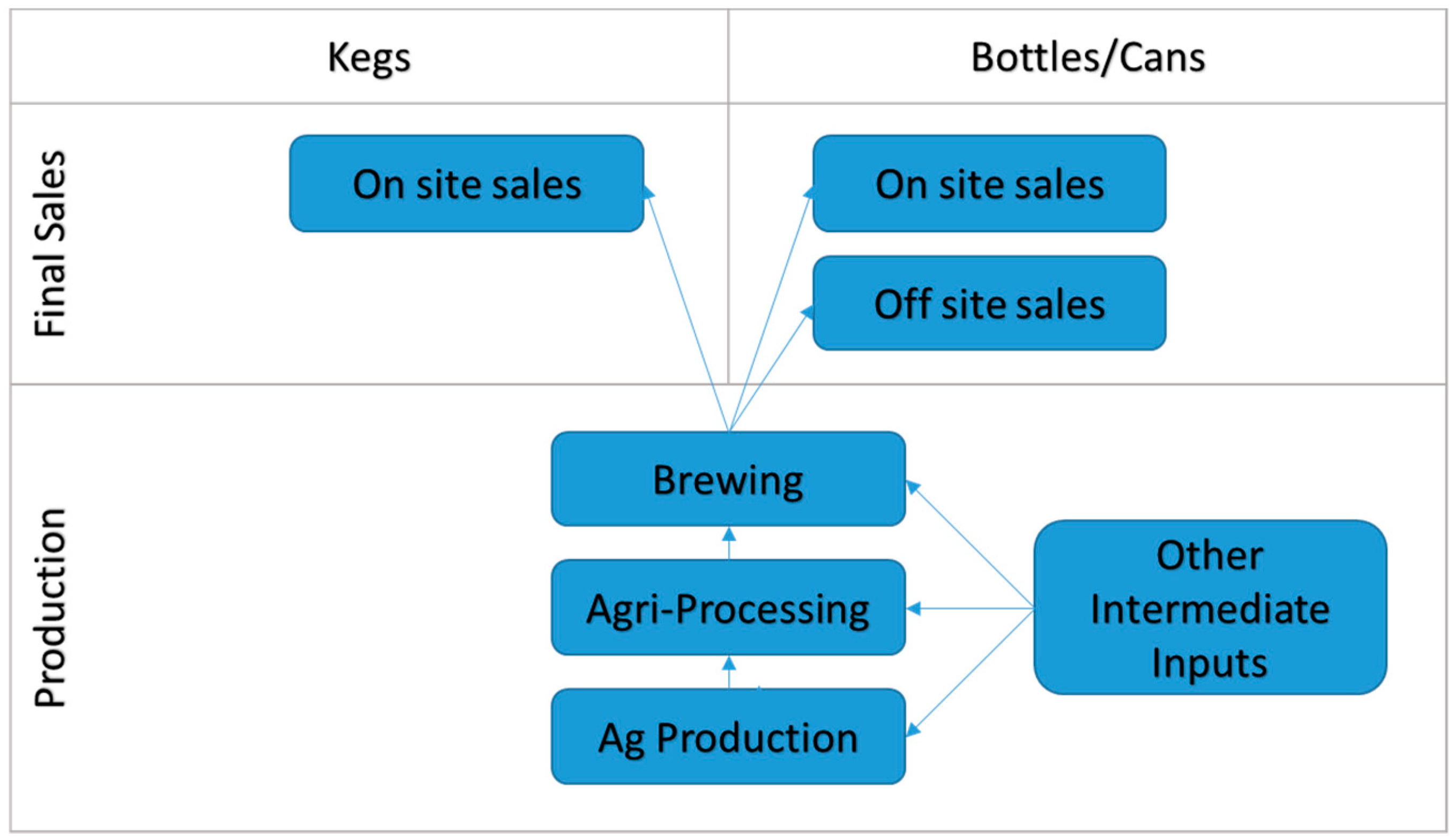 Kegs

Bottles/Cans

Final Sales

On site sales

On site sales

Off site sales

Production

Brewing

Agri-Processing

Ag Production

Other Intermediate Inputs